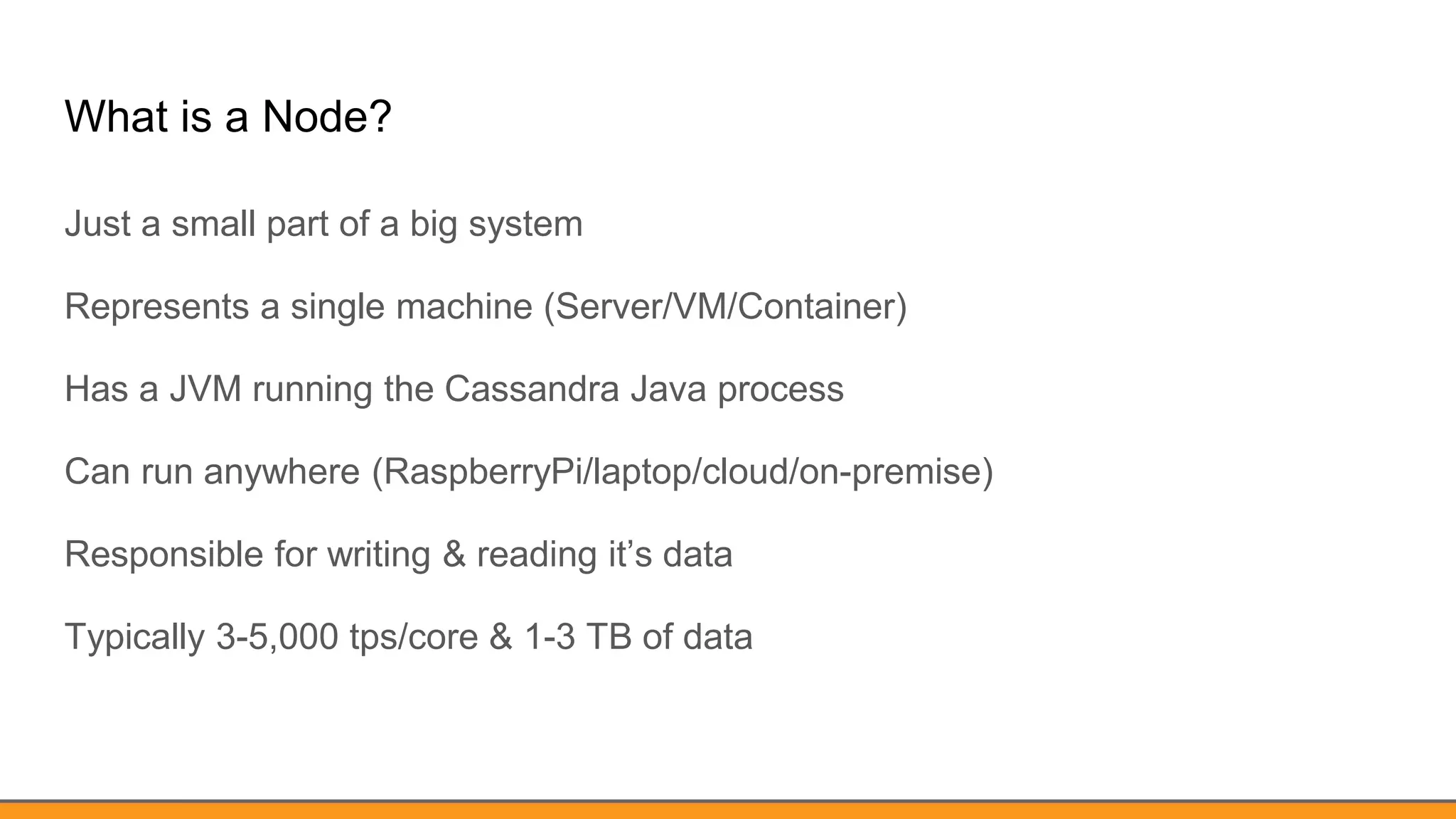 What is a Node?

Just a small part of a big system

Represents a single machine (Server/VM/Container)

Has a JVM running the Cassandra Java process

Can run anywhere (RaspberryPi/laptop/cloud/on-premise)

Responsible for writing & reading it’s data

Typically 3-5,000 tps/core & 1-3 TB of data